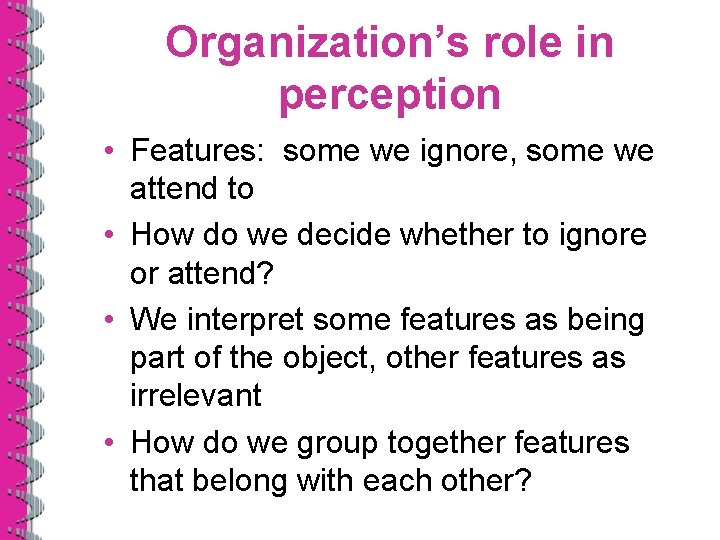 Organization's role in perception

• Features: some we ignore, some we attend to
• How do we decide whether to ignore or attend?
• We interpret some features as being part of the object, other features as irrelevant
• How do we group together features that belong with each other?